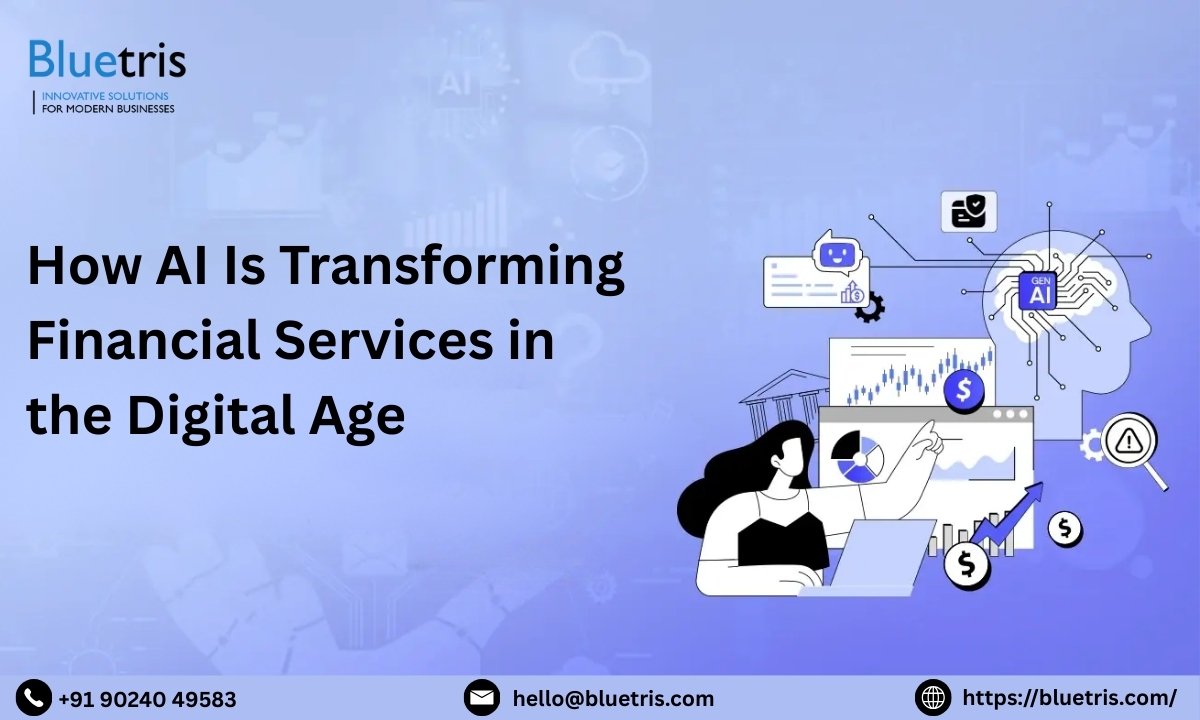 Bluetris
INNOVATIVE SOLUTIONS
FOR MODERN BUSINESSES

How AI Is Transforming Financial Services in the Digital Age

GEN AI

+91 90240 49583
hello@bluetris.com
https://bluetris.com/